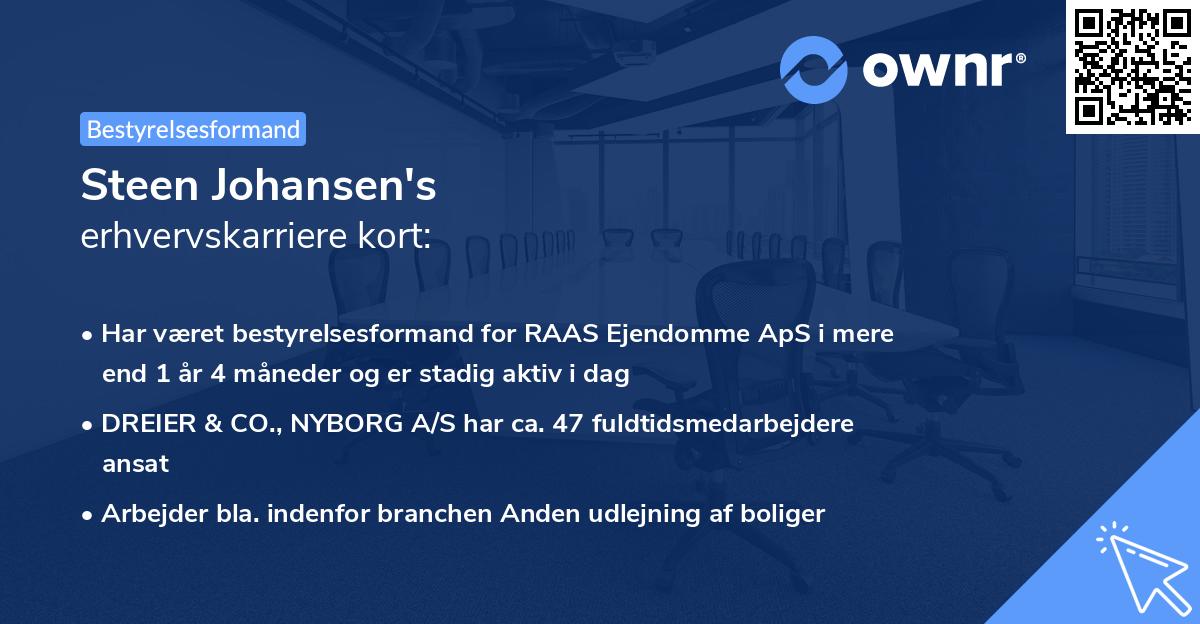 ownr®

Bestyrelsesformand

Steen Johansen's
erhvervskarriere kort:

• Har været bestyrelsesformand for RAAS Ejendomme ApS i mere end 1 år 4 måneder og er stadig aktiv i dag

• DREIER & CO., NYBORG A/S har ca. 47 fuldtidsmedarbejdere ansat

• Arbejder bla. indenfor branchen Anden udlejning af boliger